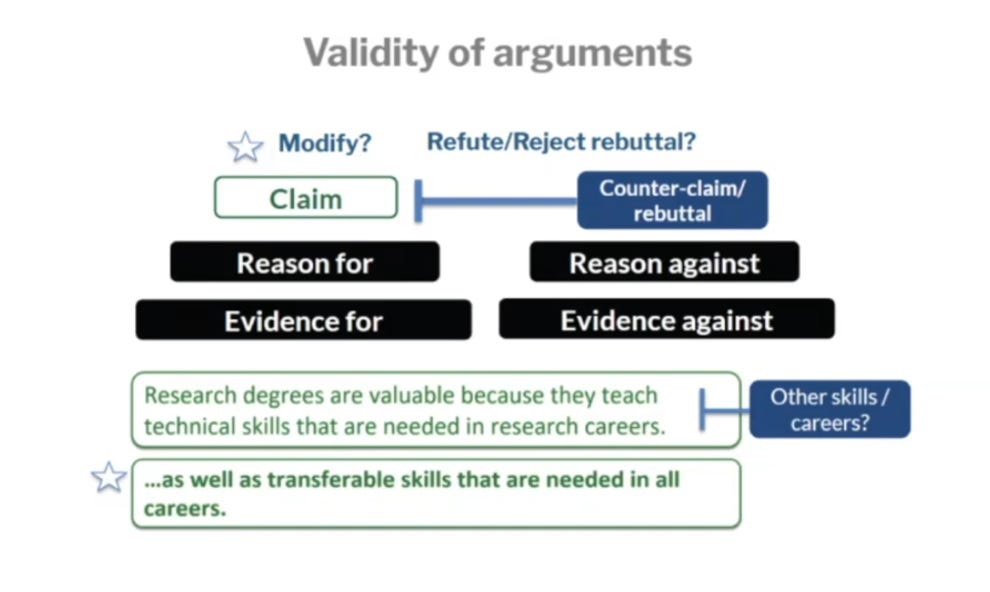 Validity of arguments

Modify?

Refute/Reject rebuttal?

Claim

Counter-claim/ rebuttal

Reason for

Reason against

Evidence for

Evidence against

Research degrees are valuable because they teach technical skills that are needed in research careers.

Other skills / careers?

...as well as transferable skills that are needed in all careers.